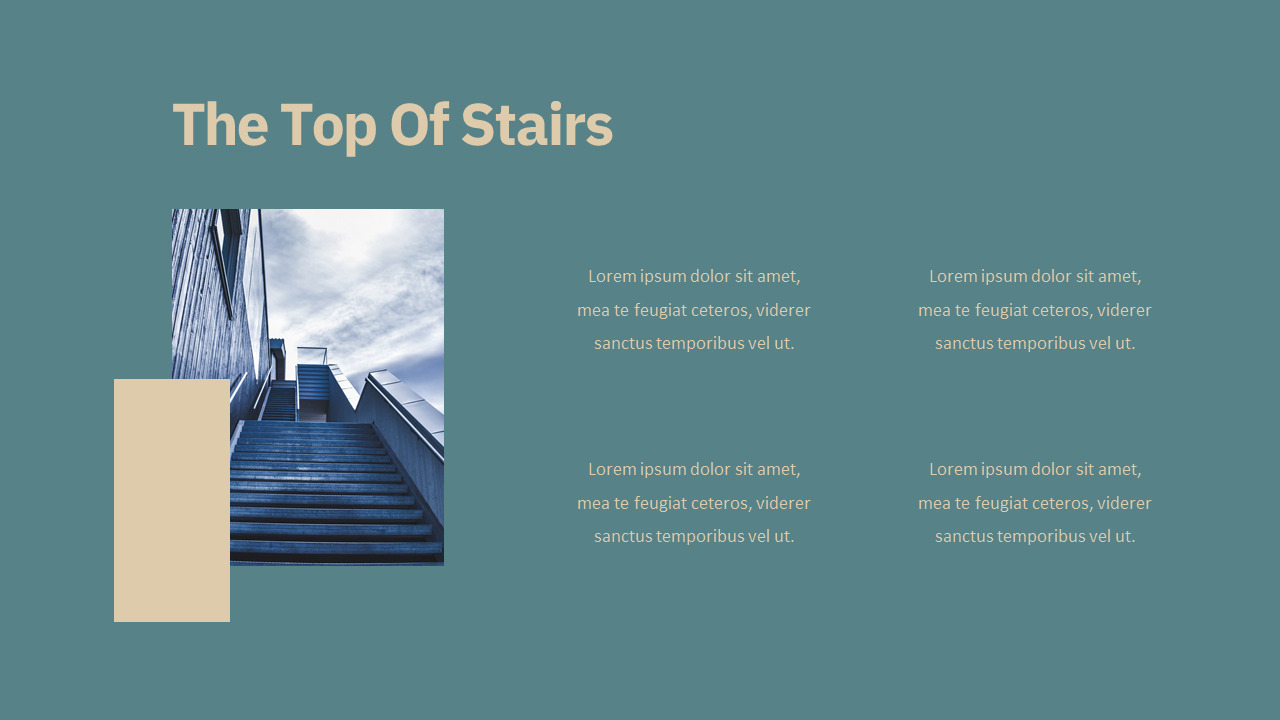 The Top Of Stairs

Lorem ipsum dolor sit amet, mea te feugiat ceteros, viderer sanctus temporibus vel ut.

Lorem ipsum dolor sit amet, mea te feugiat ceteros, viderer sanctus temporibus vel ut.

Lorem ipsum dolor sit amet, mea te feugiat ceteros, viderer sanctus temporibus vel ut.

Lorem ipsum dolor sit amet, mea te feugiat ceteros, viderer sanctus temporibus vel ut.